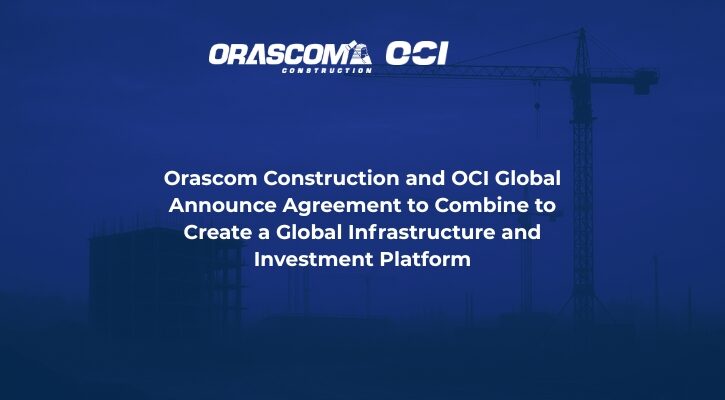 ORASCOM CONSTRUCTION OCI

Orascom Construction and OCI Global Announce Agreement to Combine to Create a Global Infrastructure and Investment Platform